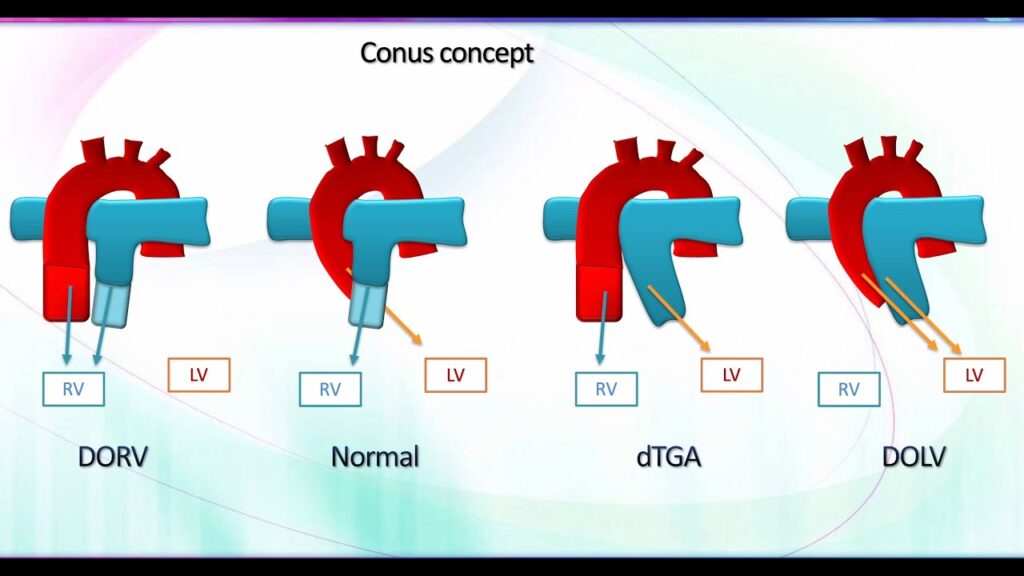 Conus concept

RV

LV

DORV

RV

LV

Normal

RV

LV

dTGA

RV

LV

DOLV